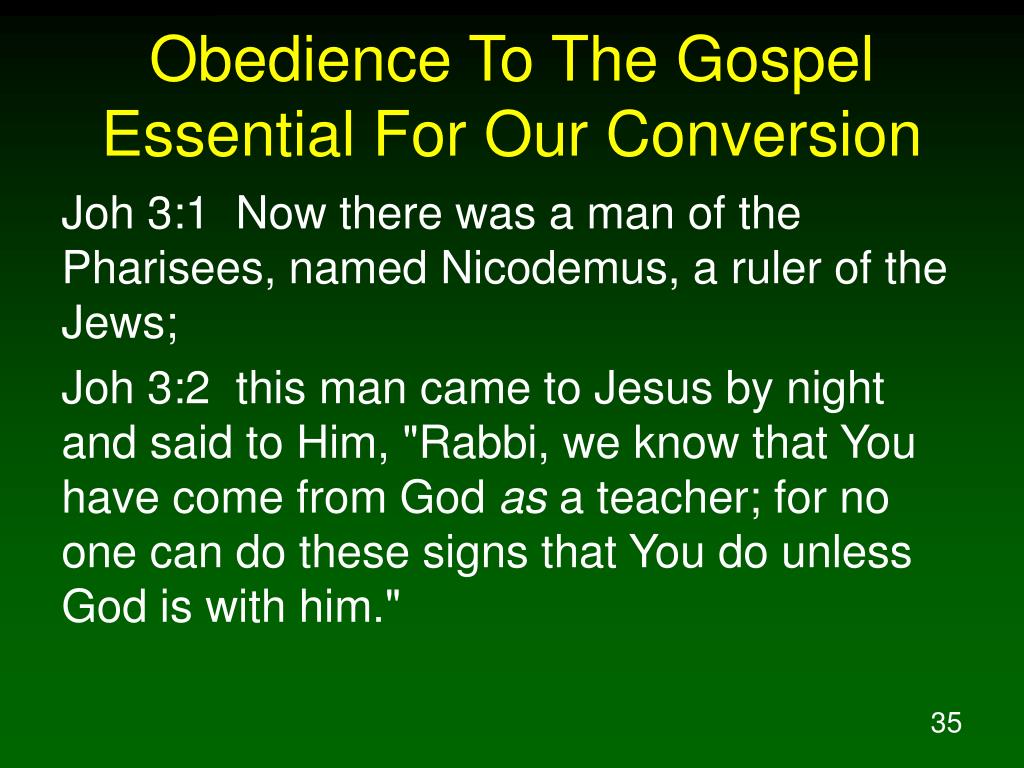 Obedience To The Gospel Essential For Our Conversion

Joh 3:1 Now there was a man of the Pharisees, named Nicodemus, a ruler of the Jews;

Joh 3:2 this man came to Jesus by night and said to Him, "Rabbi, we know that You have come from God as a teacher; for no one can do these signs that You do unless God is with him."

35